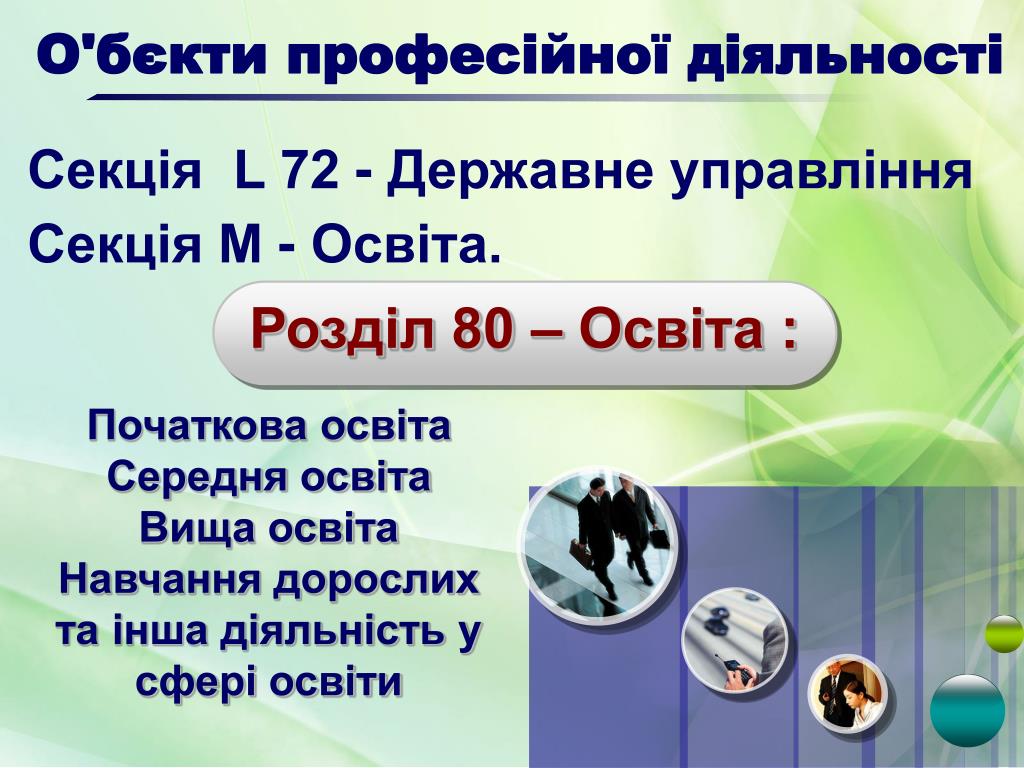 О'бєкти професійної діяльності

Секція L 72 - Державне управління

Секція М - Освіта.

Розділ 80 – Освіта :

Початкова освіта
Середня освіта
Вища освіта
Навчання дорослих та інша діяльність у сфері освіти